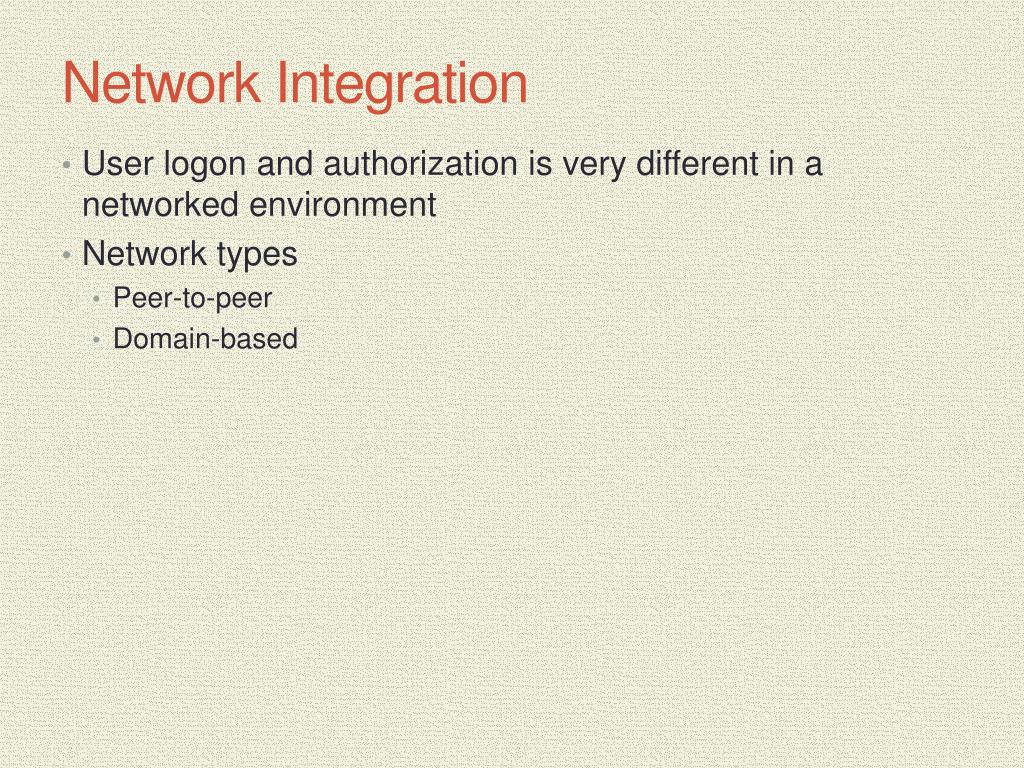 Network Integration

• User logon and authorization is very different in a networked environment
• Network types
  • Peer-to-peer
  • Domain-based